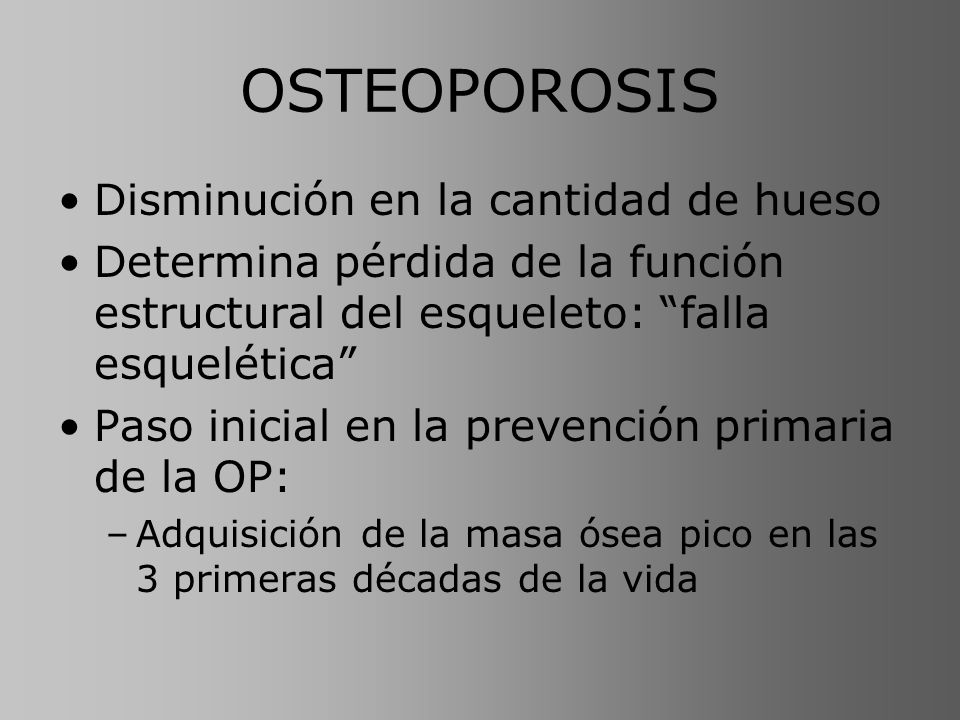 OSTEOPOROSIS

• Disminución en la cantidad de hueso

• Determina pérdida de la función estructural del esqueleto: “falla esquelética”

• Paso inicial en la prevención primaria de la OP:

– Adquisición de la masa ósea pico en las 3 primeras décadas de la vida